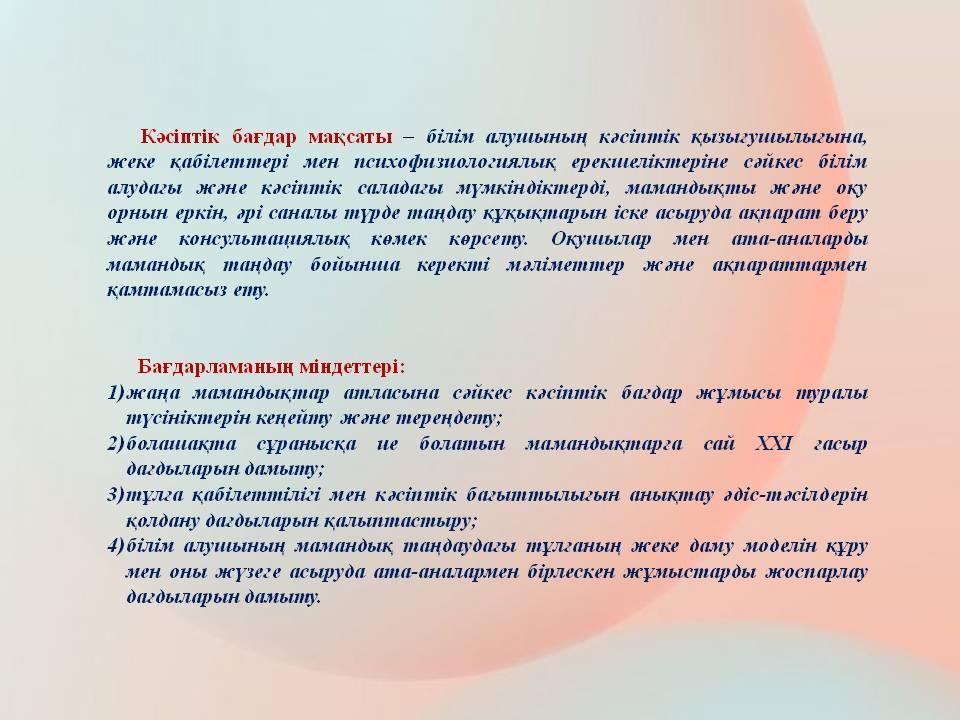 Кәсіптік бағдар мақсаты – білім алушының кәсіптік қызығушылығына, жеке қабілеттері мен психофизиологиялық ерекшеліктеріне сәйкес білім алудағы және кәсіптік саладағы мүмкіндіктерді, мамандықты және оқу орнын еркін, әрі саналы түрде таңдау құқықтарын іске асыруда ақпарат беру және консультациялық көмек көрсету. Оқушылар мен ата-аналарды мамандық таңдау бойынша керекті мәліметтер және ақпараттармен қамтамасыз ету.

Бағдарламаның міндеттері:
1) жаңа мамандықтар атласына сәйкес кәсіптік бағдар жұмысы туралы түсініктерін кеңейту және тереңдету;
2) болашақта сұранысқа ие болатын мамандықтарға сай XXI ғасыр дағдыларын дамыту;
3) тұлға қабілеттілігі мен кәсіптік бағыттылығын анықтау әдіс-тәсілдерін қолдану дағдыларын қалыптастыру;
4) білім алушының мамандық таңдаудағы тұлғаның жеке даму моделін құру мен оны жүзеге асыруда ата-аналармен бірлескен жұмыстарды жоспарлау дағдыларын дамыту.